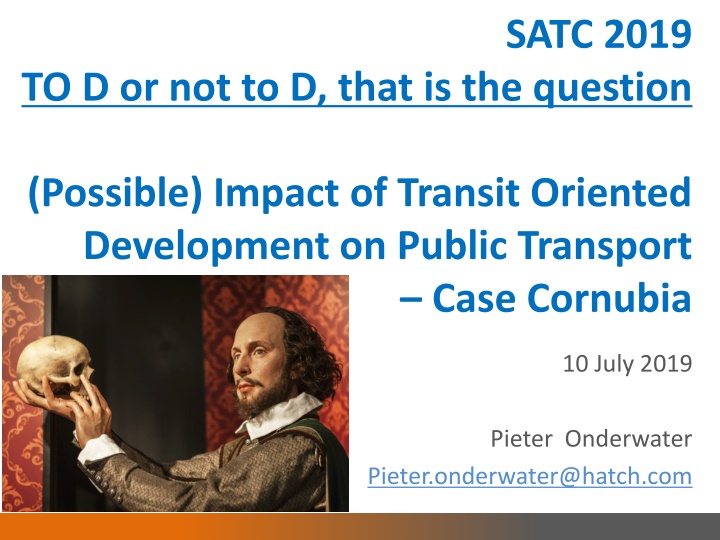 SATC 2019
TO D or not to D, that is the question

(Possible) Impact of Transit Oriented Development on Public Transport – Case Cornubia

10 July 2019

Pieter Onderwater
Pieter.onderwater@hatch.com